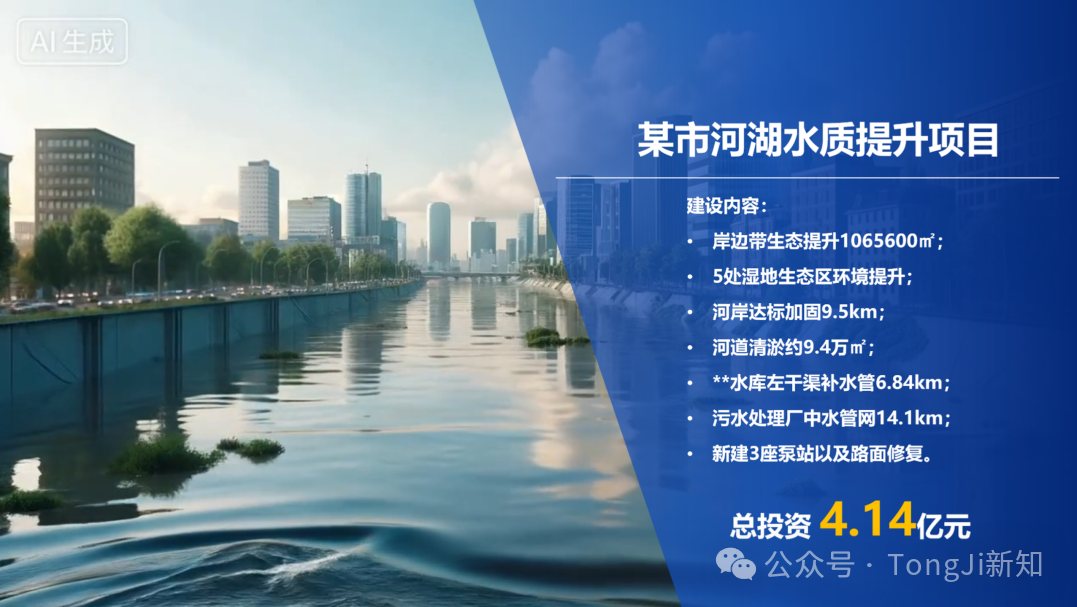 AI生成

某市河湖水质提升项目

建设内容：

• 岸边带生态提升1065600㎡；
• 5处湿地生态区环境提升；
• 河岸达标加固9.5km；
• 河道清淤约9.4万㎡；
• **水库左干渠补水管6.84km；
• 污水处理厂中水管网14.1km；
• 新建3座泵站以及路面修复。

总投资 4.14亿元

公众号 · TongJi新知